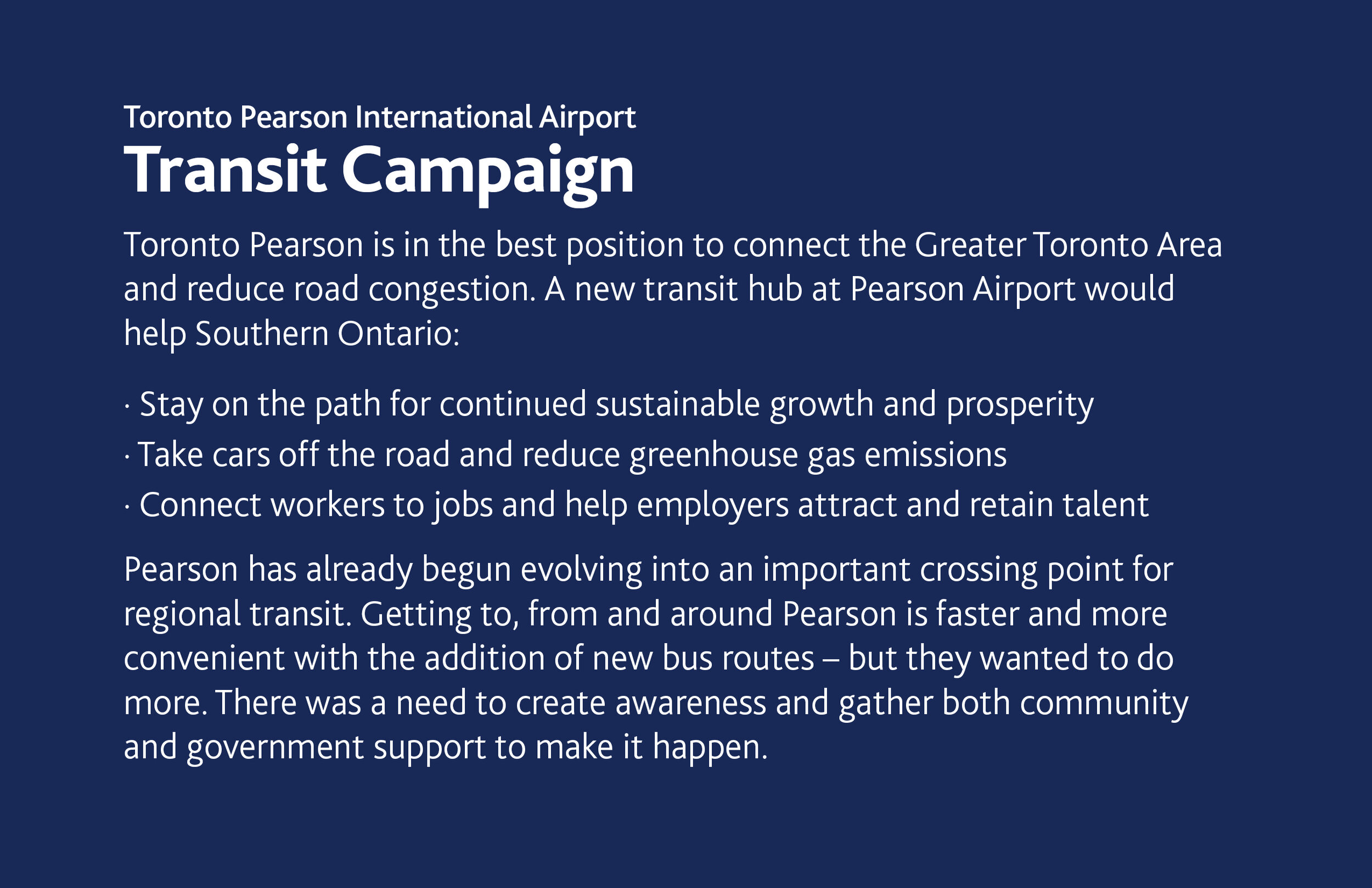 Toronto Pearson International Airport
Transit Campaign

Toronto Pearson is in the best position to connect the Greater Toronto Area and reduce road congestion. A new transit hub at Pearson Airport would help Southern Ontario:

· Stay on the path for continued sustainable growth and prosperity
· Take cars off the road and reduce greenhouse gas emissions
· Connect workers to jobs and help employers attract and retain talent

Pearson has already begun evolving into an important crossing point for regional transit. Getting to, from and around Pearson is faster and more convenient with the addition of new bus routes – but they wanted to do more. There was a need to create awareness and gather both community and government support to make it happen.